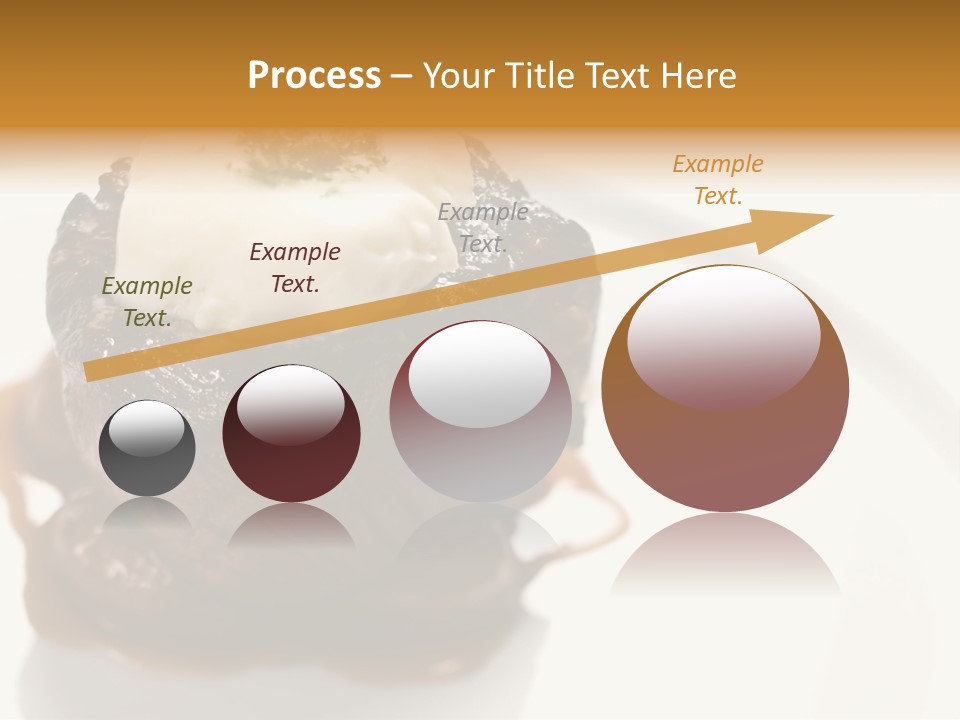 Process – Your Title Text Here

Example Text.

Example Text.

Example Text.

Example Text.